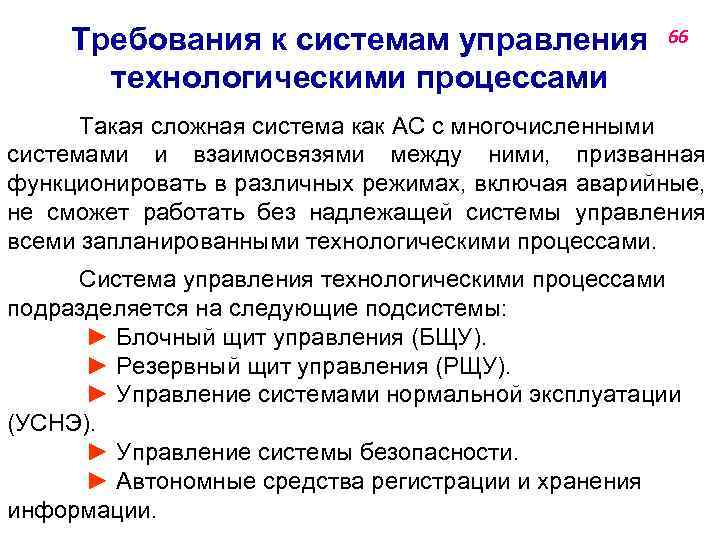 Требования к системам управления технологическими процессами

66

Такая сложная система как АС с многочисленными системами и взаимосвязями между ними, призванная функционировать в различных режимах, включая аварийные, не сможет работать без надлежащей системы управления всеми запланированными технологическими процессами.

Система управления технологическими процессами подразделяется на следующие подсистемы:
► Блочный щит управления (БЩУ).
► Резервный щит управления (РЩУ).
► Управление системами нормальной эксплуатации (УСНЭ).
► Управление системы безопасности.
► Автономные средства регистрации и хранения информации.